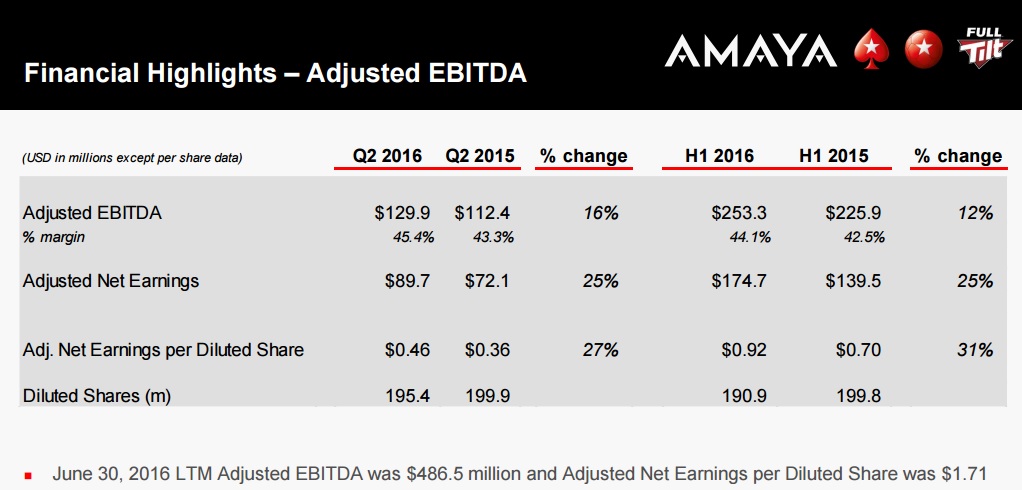 Financial Highlights – Adjusted EBITDA

AMAYA

FULL TILT

| (USD in millions except per share data) | Q2 2016 | Q2 2015 | % change | H1 2016 | H1 2015 | % change |
|---|---|---|---|---|---|---|
| Adjusted EBITDA | \$129.9 | \$112.4 | 16% | \$253.3 | \$225.9 | 12% |
| % margin | 45.4% | 43.3% | | 44.1% | 42.5% | |
| Adjusted Net Earnings | \$89.7 | \$72.1 | 25% | \$174.7 | \$139.5 | 25% |
| Adj. Net Earnings per Diluted Share | \$0.46 | \$0.36 | 27% | \$0.92 | \$0.70 | 31% |
| Diluted Shares (m) | 195.4 | 199.9 | | 190.9 | 199.8 | |

▪ June 30, 2016 LTM Adjusted EBITDA was \$486.5 million and Adjusted Net Earnings per Diluted Share was \$1.71